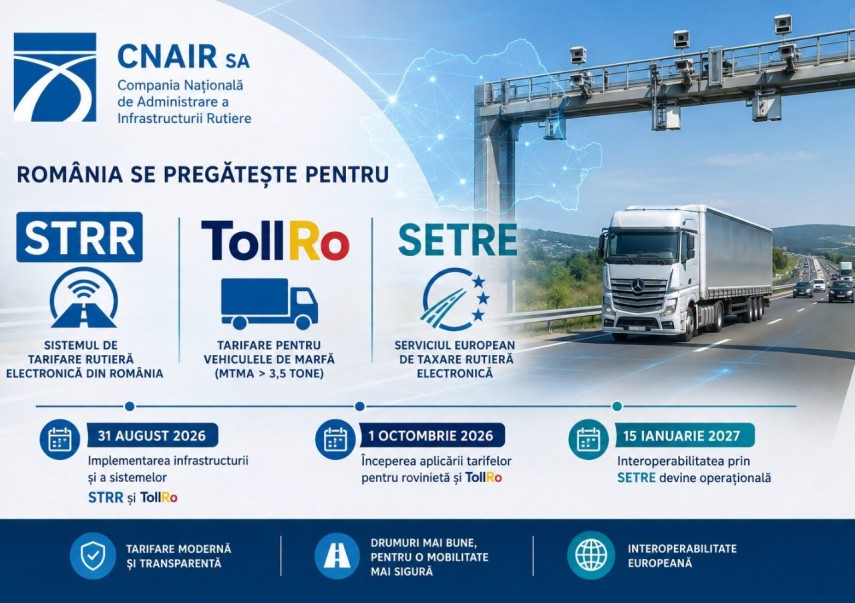 CNAIR SA
Compania Națională de Administrare a Infrastructurii Rutiere

ROMÂNIA SE PREGĂTEȘTE PENTRU

STRR
SISTEMUL DE TARIFARE RUTIERĂ ELECTRONICĂ DIN ROMÂNIA

TollRo
TARIFARE PENTRU VEHICULELE DE MARFĂ (MTMA > 3,5 TONE)

SETRE
SERVICIUL EUROPEAN DE TAXARE RUTIERĂ ELECTRONICĂ

31 AUGUST 2026
Implementarea infrastructurii și a sistemelor STRR și TollRo

1 OCTOMBRIE 2026
Începerea aplicării tarifelor pentru rovinietă și TollRo

15 IANUARIE 2027
Interoperabilitatea prin SETRE devine operațională

TARIFARE MODERNĂ ȘI TRANSPARENTĂ

DRUMURI MAI BUNE, PENTRU O MOBILITATE MAI SIGURĂ

INTEROPERABILITATE EUROPEANĂ